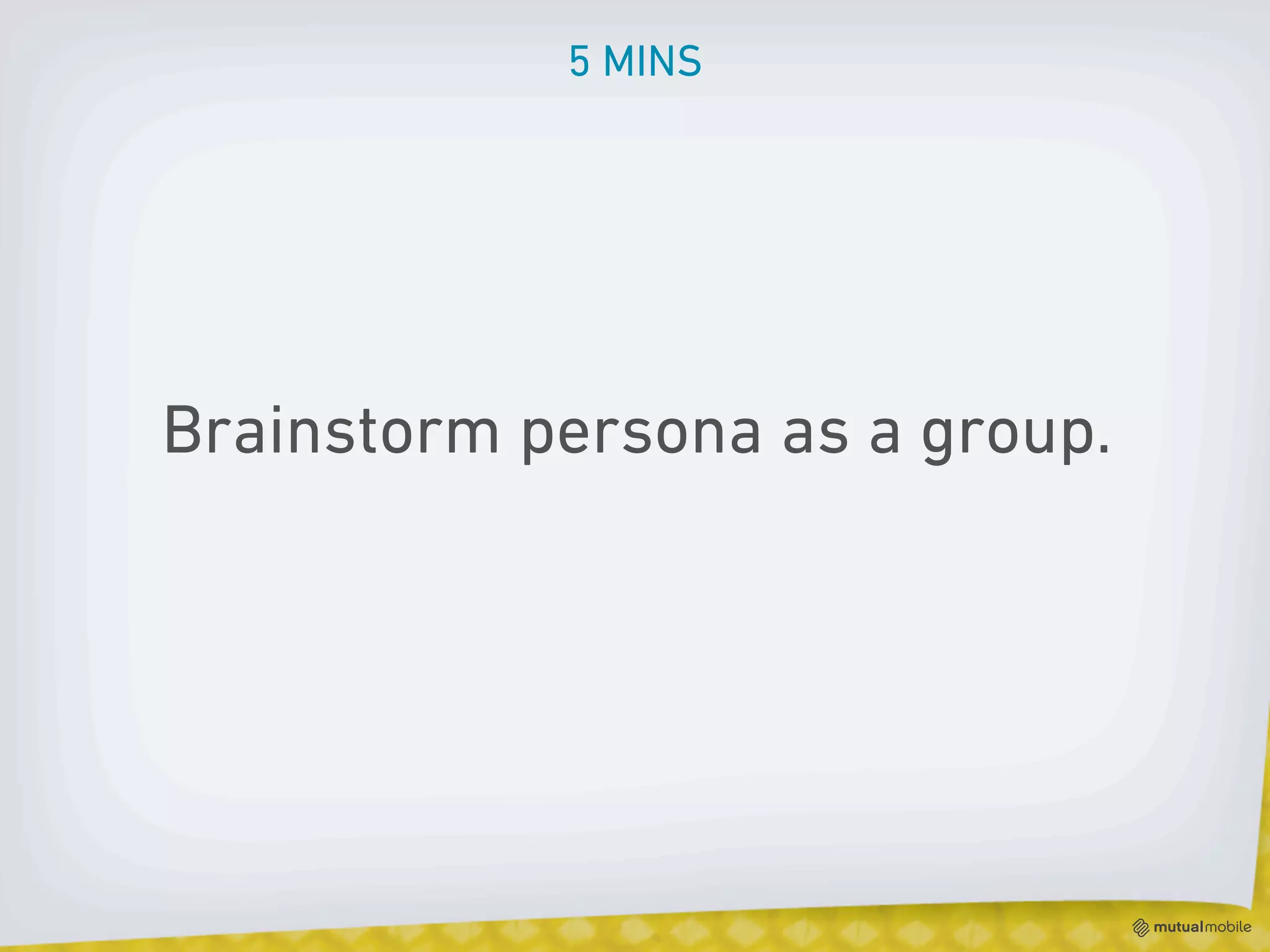 5 MINS

Brainstorm persona as a group.

mutualmobile